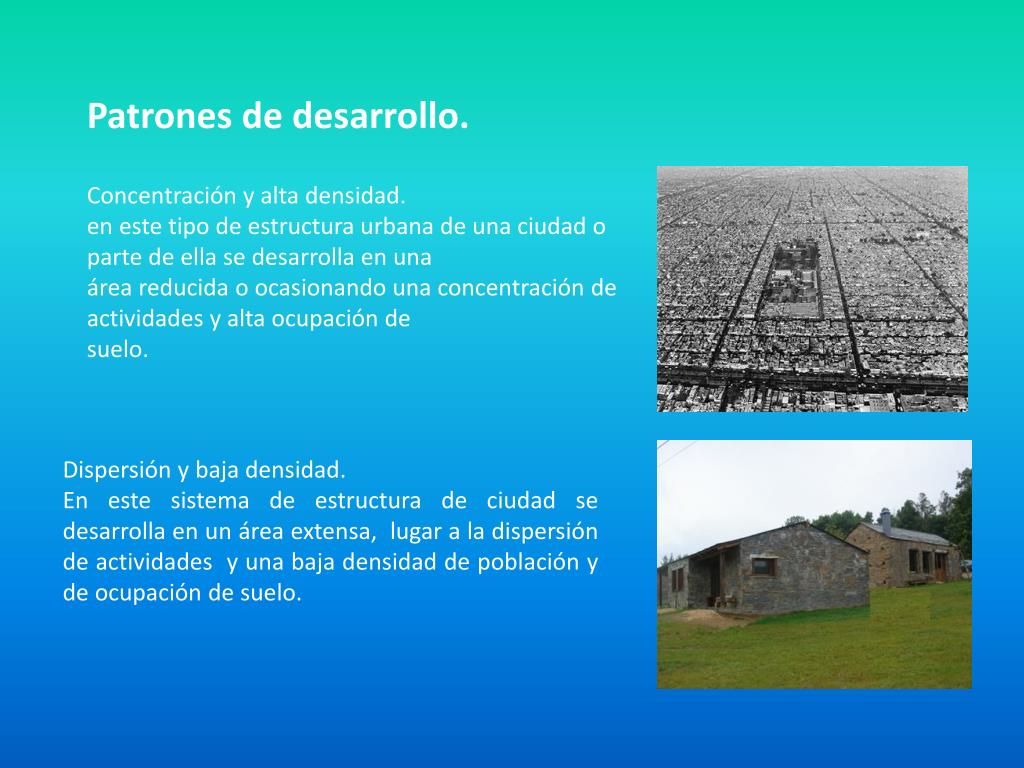 Patrones de desarrollo.

Concentración y alta densidad.
en este tipo de estructura urbana de una ciudad o parte de ella se desarrolla en una área reducida o ocasionando una concentración de actividades y alta ocupación de suelo.

Dispersión y baja densidad.
En este sistema de estructura de ciudad se desarrolla en un área extensa, lugar a la dispersión de actividades y una baja densidad de población y de ocupación de suelo.